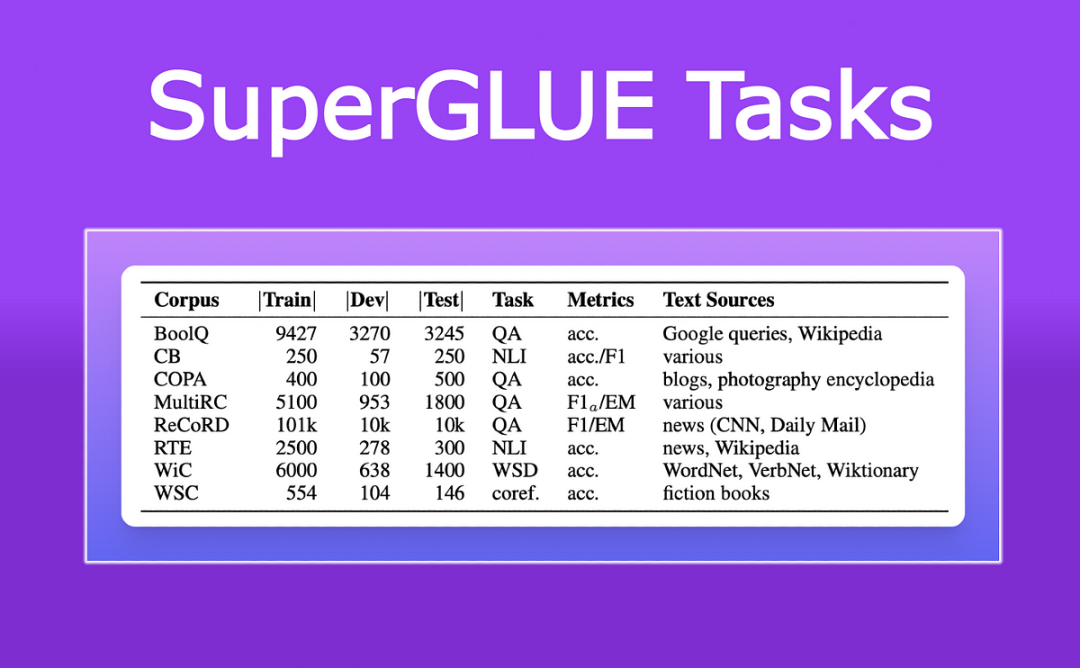 SuperGLUE Tasks

| Corpus | \|Train\| | \|Dev\| | \|Test\| | Task | Metrics | Text Sources |
|---|---|---|---|---|---|---|
| BoolQ | 9427 | 3270 | 3245 | QA | acc. | Google queries, Wikipedia |
| CB | 250 | 57 | 250 | NLI | acc./F1 | various |
| COPA | 400 | 100 | 500 | QA | acc. | blogs, photography encyclopedia |
| MultiRC | 5100 | 953 | 1800 | QA | $F1_a$/EM | various |
| ReCoRD | 101k | 10k | 10k | QA | F1/EM | news (CNN, Daily Mail) |
| RTE | 2500 | 278 | 300 | NLI | acc. | news, Wikipedia |
| WiC | 6000 | 638 | 1400 | WSD | acc. | WordNet, VerbNet, Wiktionary |
| WSC | 554 | 104 | 146 | coref. | acc. | fiction books |